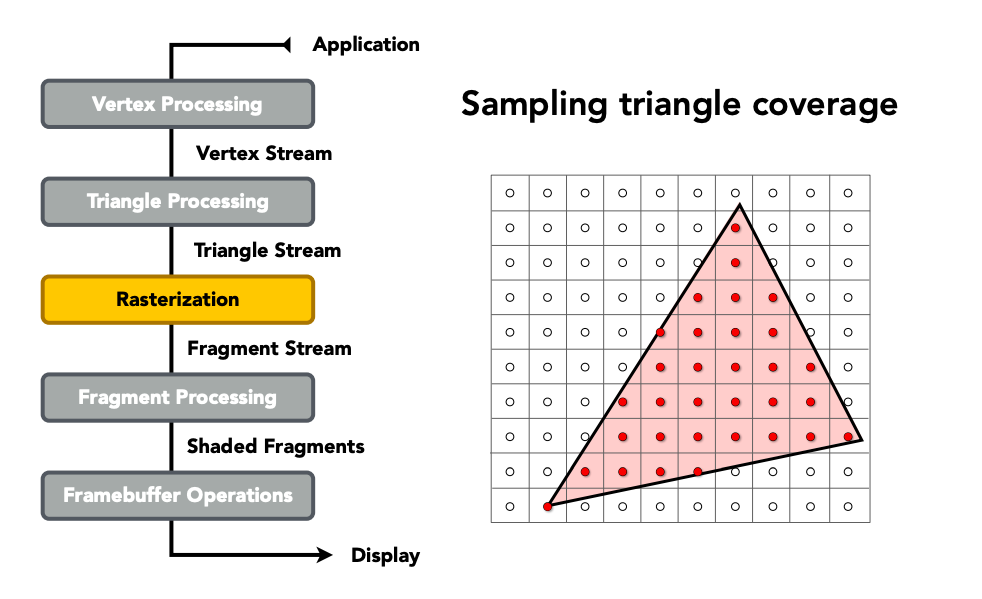 Application

Vertex Processing

Vertex Stream

Triangle Processing

Triangle Stream

Rasterization

Fragment Stream

Fragment Processing

Shaded Fragments

Framebuffer Operations

Display

Sampling triangle coverage